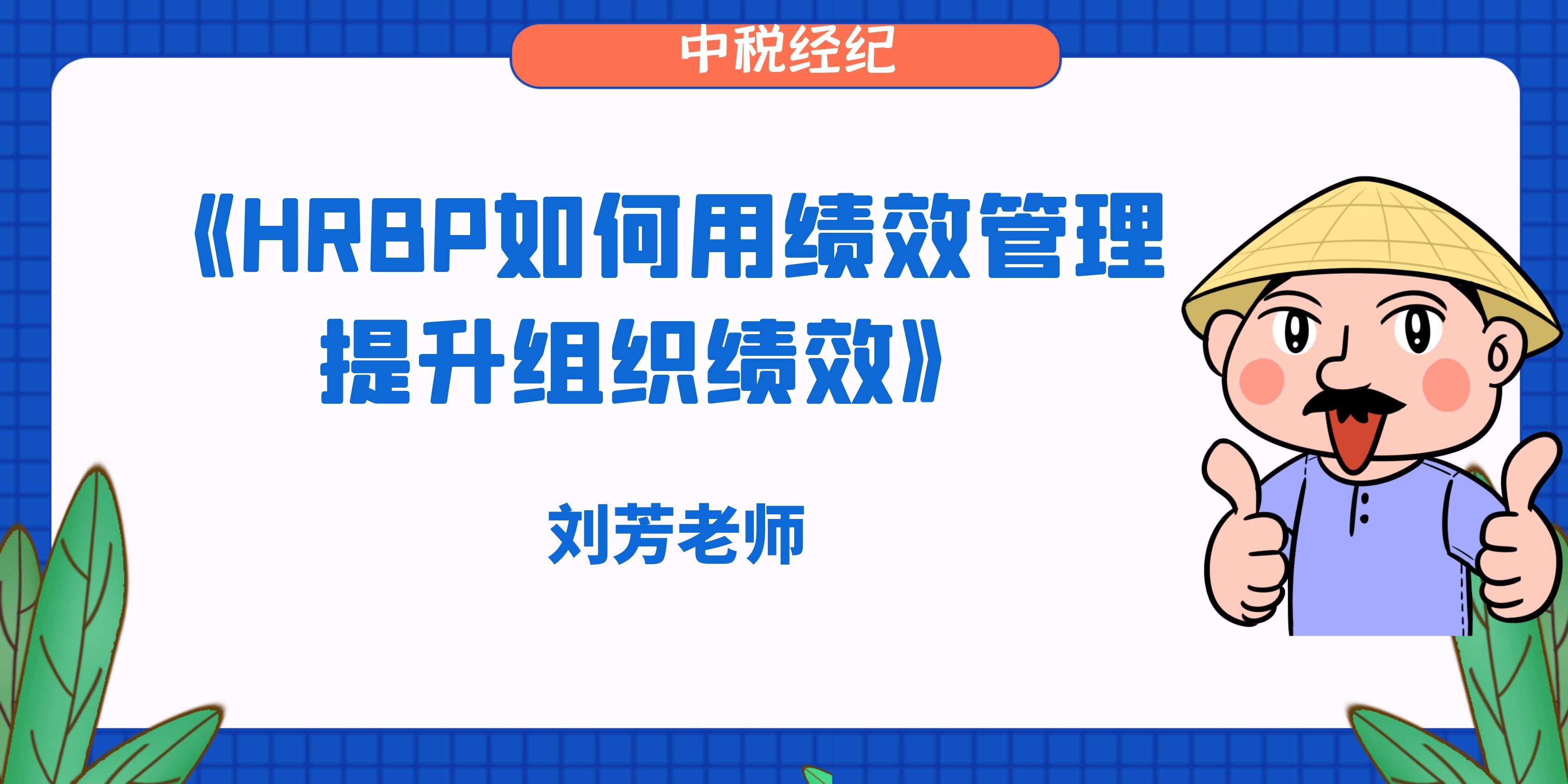 中税经纪

《HRBP如何用绩效管理提升组织绩效》

刘芳老师